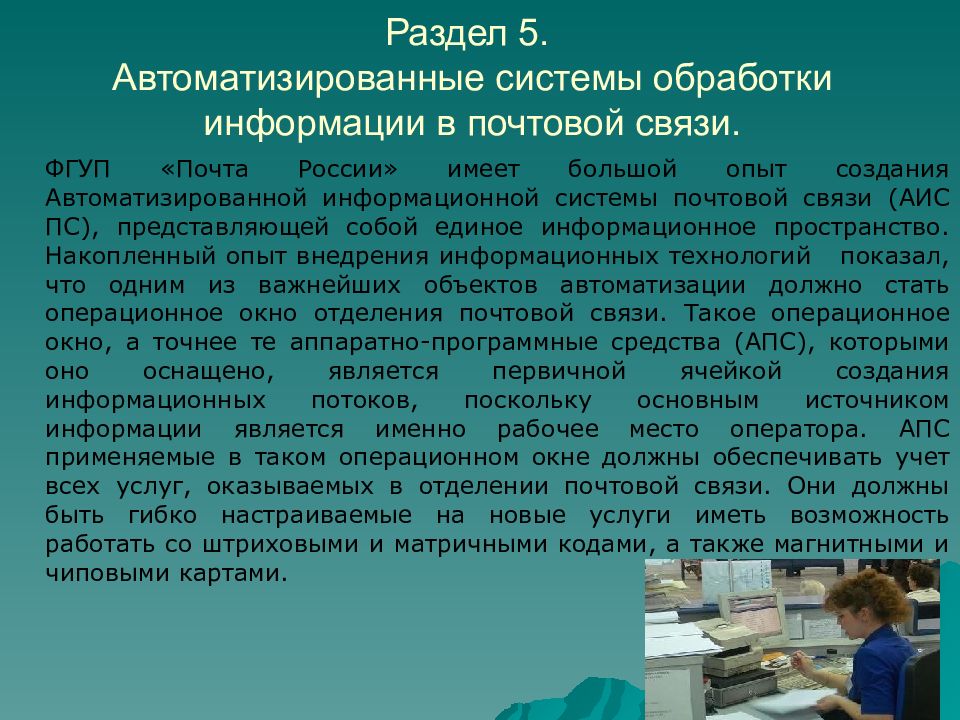 Раздел 5.
Автоматизированные системы обработки информации в почтовой связи.

ФГУП «Почта России» имеет большой опыт создания Автоматизированной информационной системы почтовой связи (АИС ПС), представляющей собой единое информационное пространство. Накопленный опыт внедрения информационных технологий показал, что одним из важнейших объектов автоматизации должно стать операционное окно отделения почтовой связи. Такое операционное окно, а точнее те аппаратно-программные средства (АПС), которыми оно оснащено, является первичной ячейкой создания информационных потоков, поскольку основным источником информации является именно рабочее место оператора. АПС применяемые в таком операционном окне должны обеспечивать учет всех услуг, оказываемых в отделении почтовой связи. Они должны быть гибко настраиваемые на новые услуги иметь возможность работать со штриховыми и матричными кодами, а также магнитными и чиповыми картами.